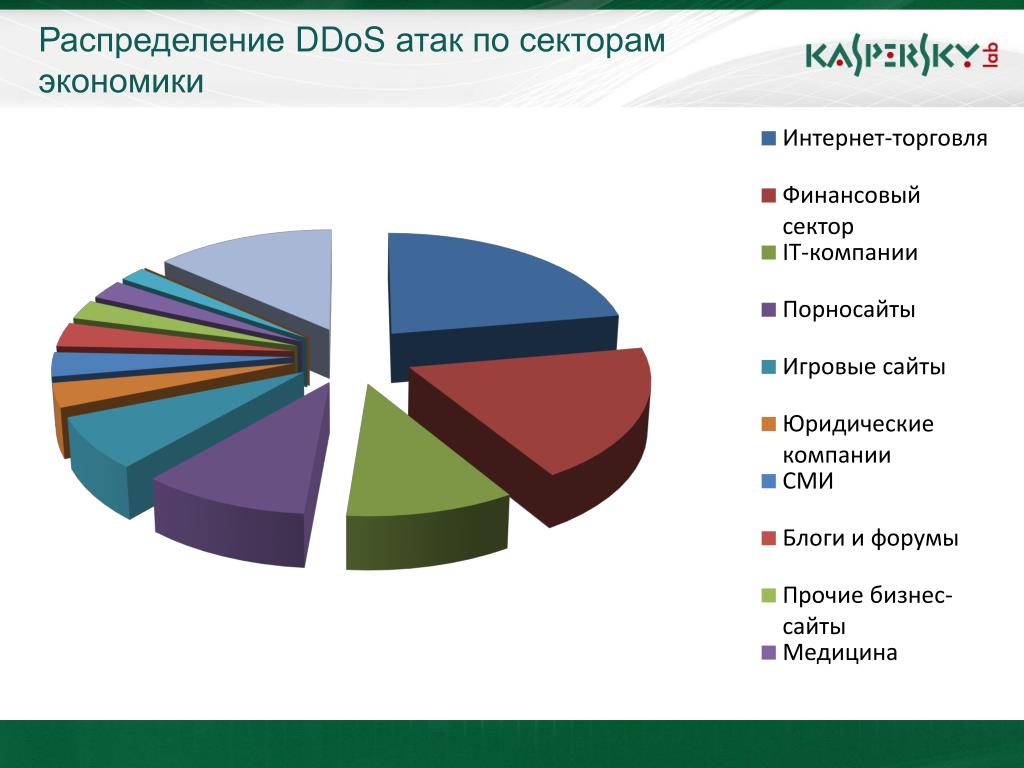 Распределение DDoS атак по секторам экономики

KASPERSKY lab

Интернет-торговля
Финансовый сектор
IT-компании
Порносайты
Игровые сайты
Юридические компании
СМИ
Блоги и форумы
Прочие бизнес-сайты
Медицина